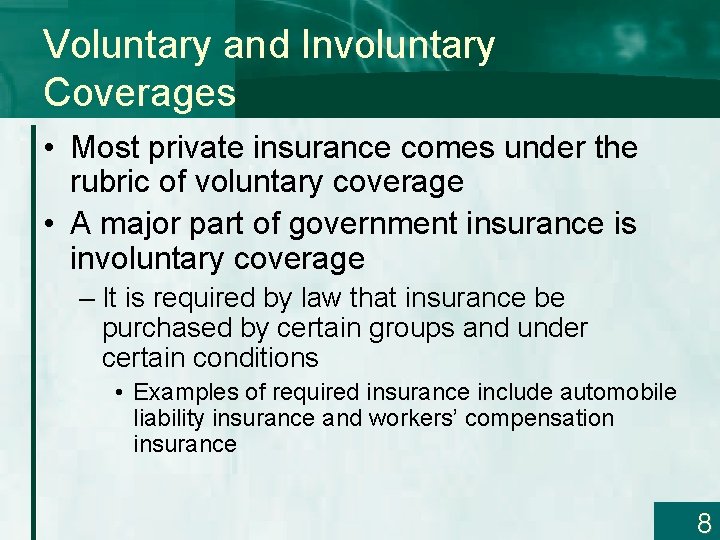 Voluntary and Involuntary Coverages

• Most private insurance comes under the rubric of voluntary coverage
• A major part of government insurance is involuntary coverage
– It is required by law that insurance be purchased by certain groups and under certain conditions
• Examples of required insurance include automobile liability insurance and workers’ compensation insurance

8